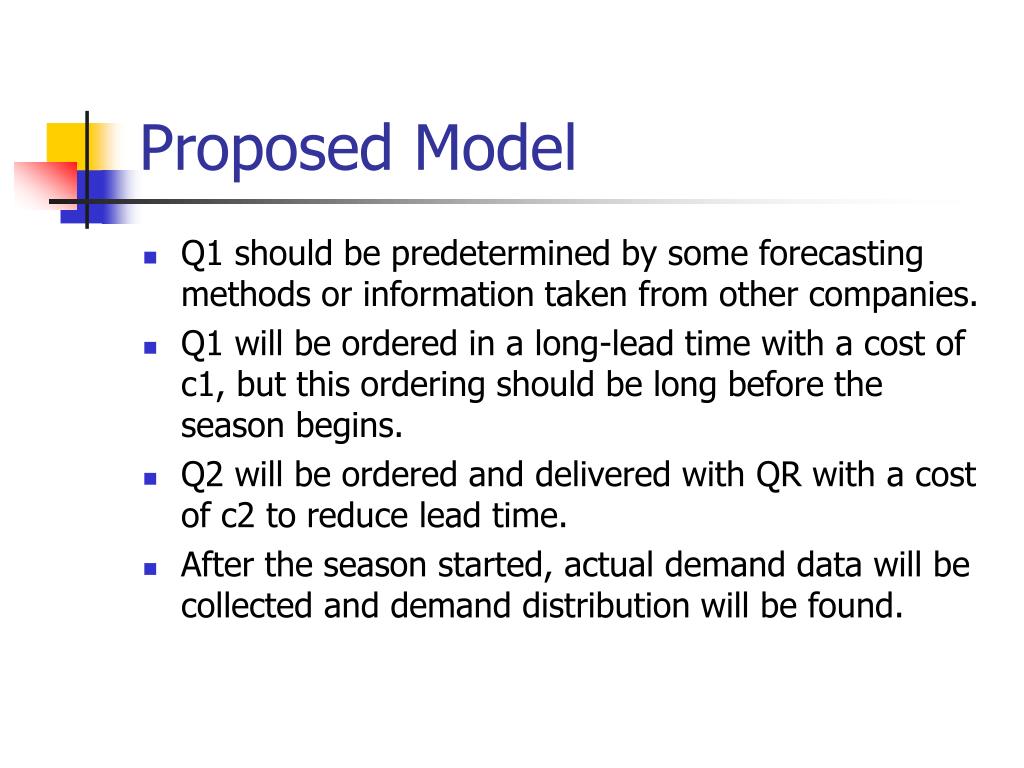 Proposed Model

- Q1 should be predetermined by some forecasting methods or information taken from other companies.
- Q1 will be ordered in a long-lead time with a cost of c1, but this ordering should be long before the season begins.
- Q2 will be ordered and delivered with QR with a cost of c2 to reduce lead time.
- After the season started, actual demand data will be collected and demand distribution will be found.